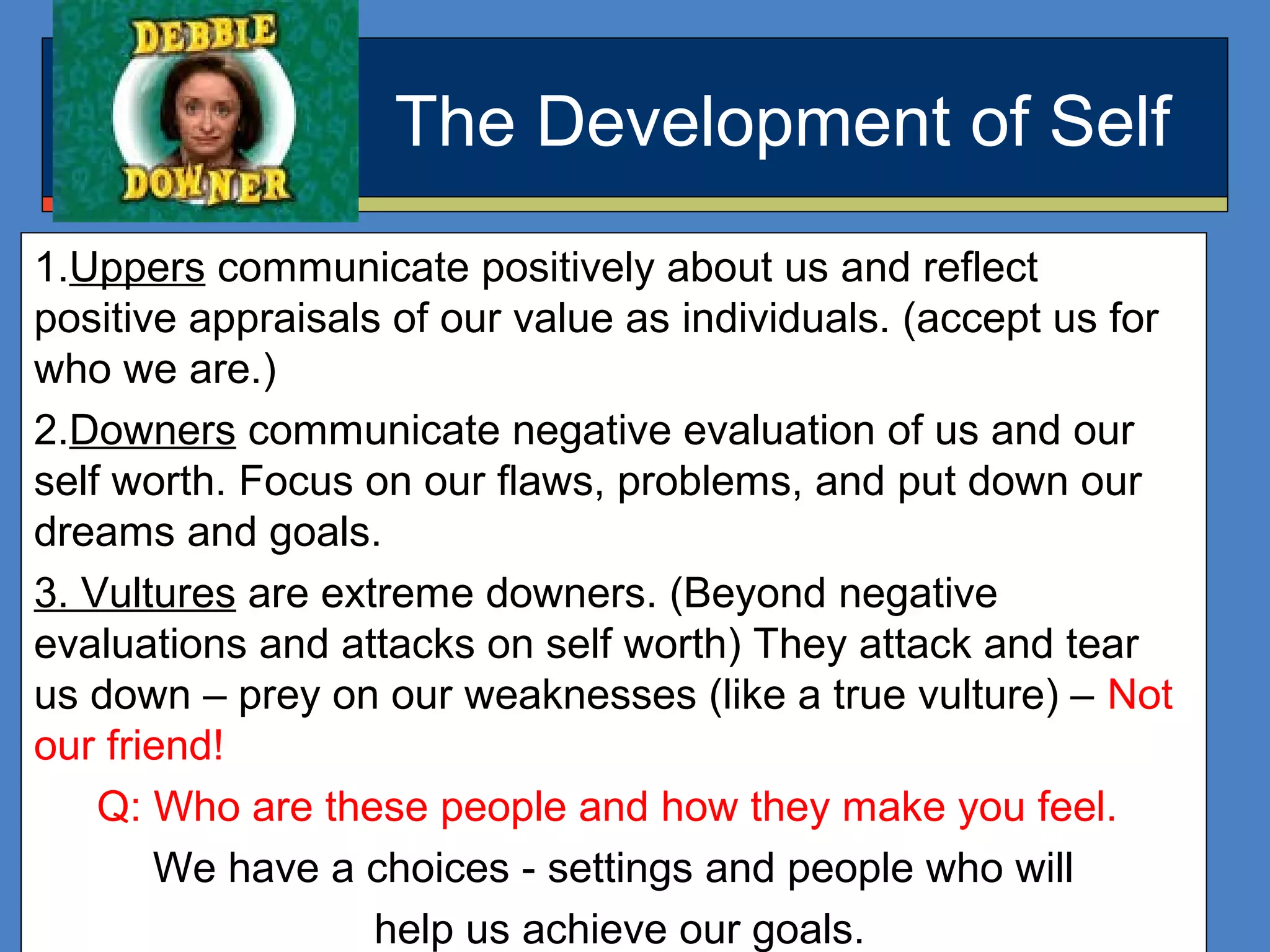 DEBBIE DOWNER

The Development of Self

1.Uppers communicate positively about us and reflect positive appraisals of our value as individuals. (accept us for who we are.)

2.Downers communicate negative evaluation of us and our self worth. Focus on our flaws, problems, and put down our dreams and goals.

3. Vultures are extreme downers. (Beyond negative evaluations and attacks on self worth) They attack and tear us down – prey on our weaknesses (like a true vulture) – Not our friend!

Q: Who are these people and how they make you feel.

We have a choices - settings and people who will help us achieve our goals.